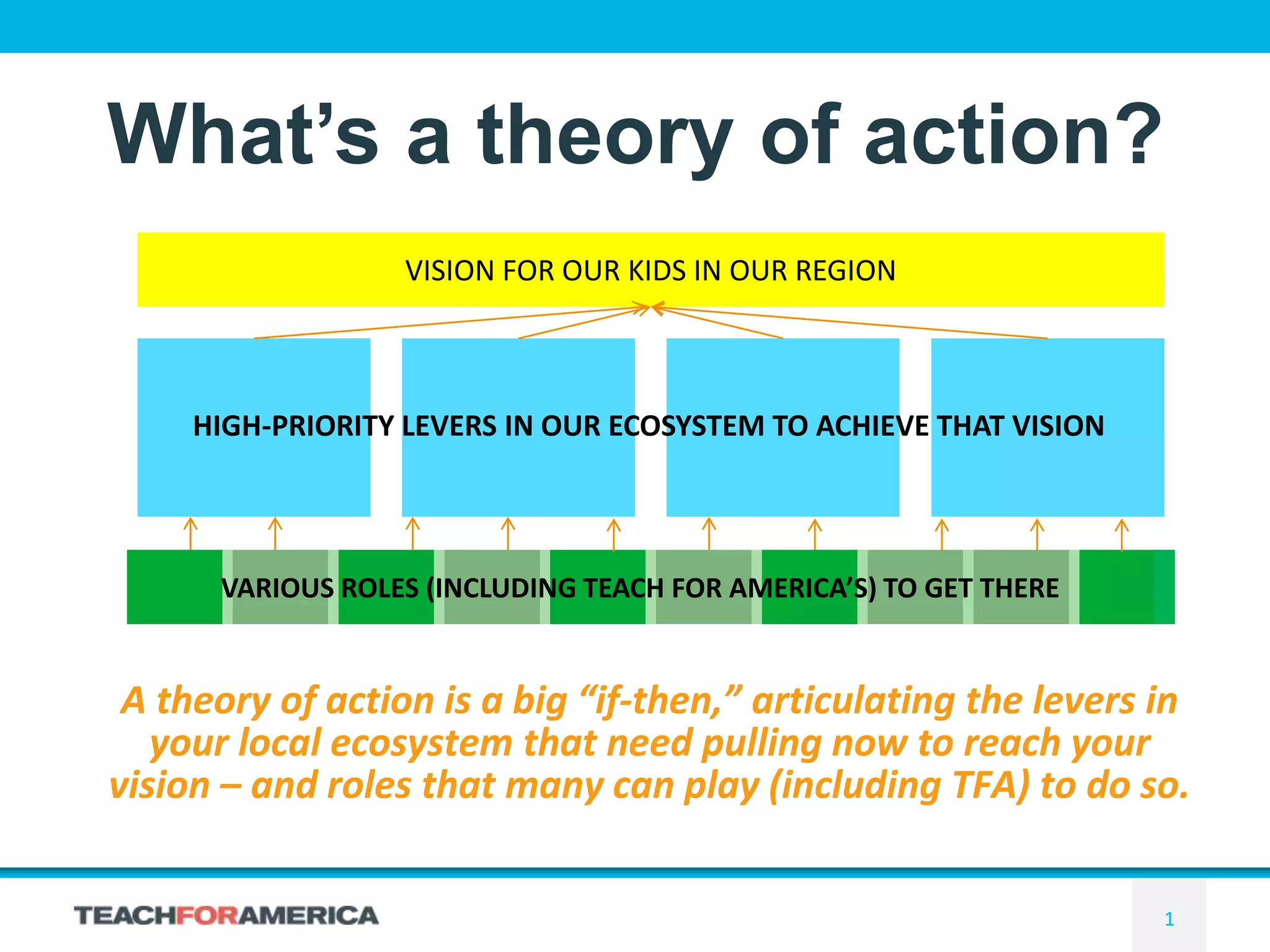 What’s a theory of action?

VISION FOR OUR KIDS IN OUR REGION

HIGH-PRIORITY LEVERS IN OUR ECOSYSTEM TO ACHIEVE THAT VISION

VARIOUS ROLES (INCLUDING TEACH FOR AMERICA’S) TO GET THERE

A theory of action is a big “if-then,” articulating the levers in your local ecosystem that need pulling now to reach your vision – and roles that many can play (including TFA) to do so.

TEACHFORAMERICA

1